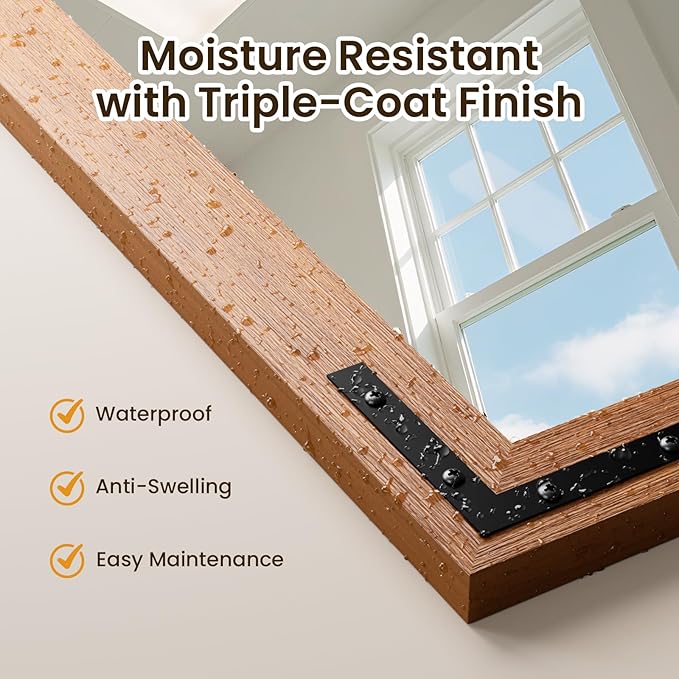 Moisture Resistant with Triple-Coat Finish

Waterproof

Anti-Swelling

Easy Maintenance